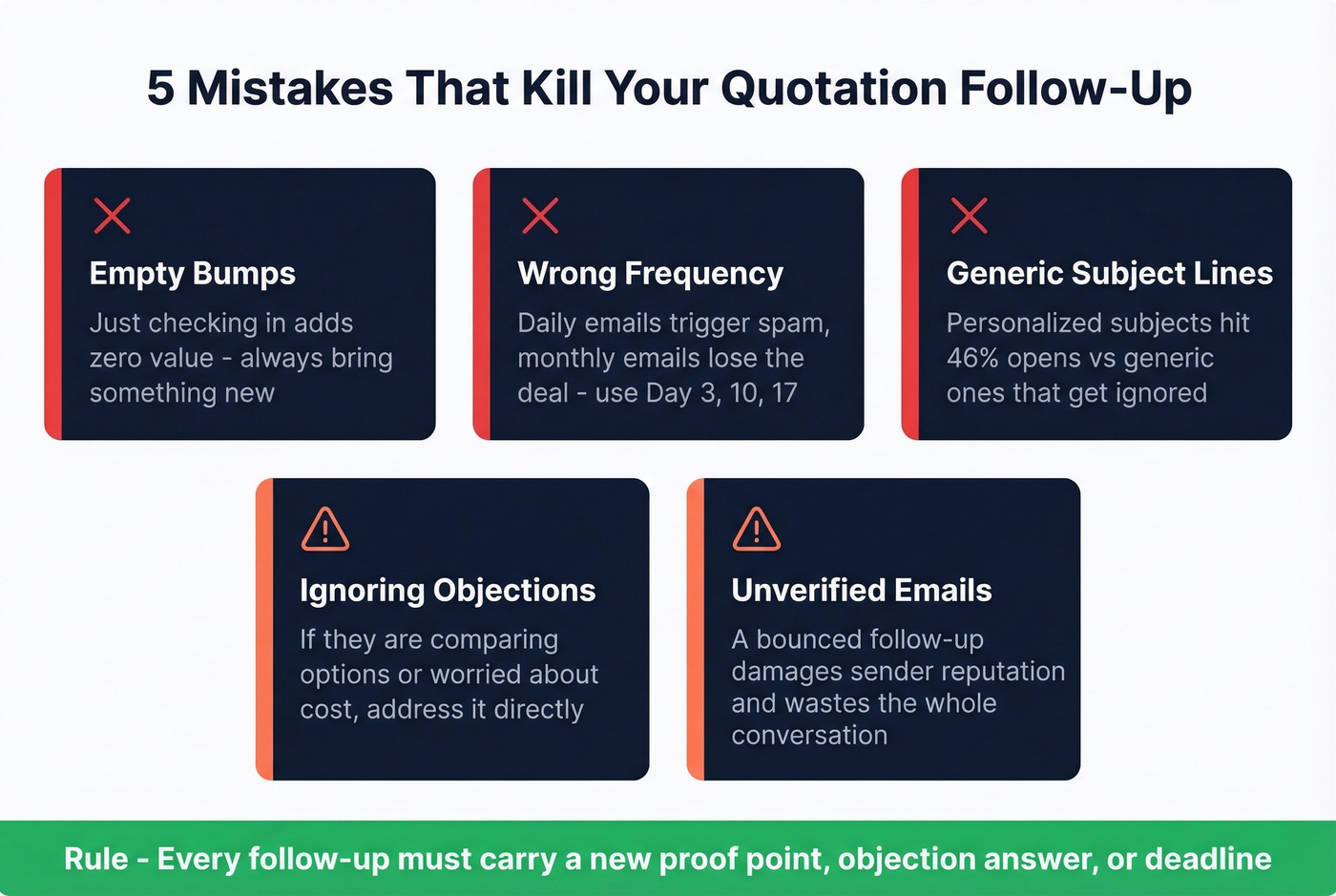 5 Mistakes That Kill Your Quotation Follow-Up

Empty Bumps
Just checking in adds zero value - always bring something new

Wrong Frequency
Daily emails trigger spam, monthly emails lose the deal - use Day 3, 10, 17

Generic Subject Lines
Personalized subjects hit 46% opens vs generic ones that get ignored

Ignoring Objections
If they are comparing options or worried about cost, address it directly

Unverified Emails
A bounced follow-up damages sender reputation and wastes the whole conversation

Rule - Every follow-up must carry a new proof point, objection answer, or deadline